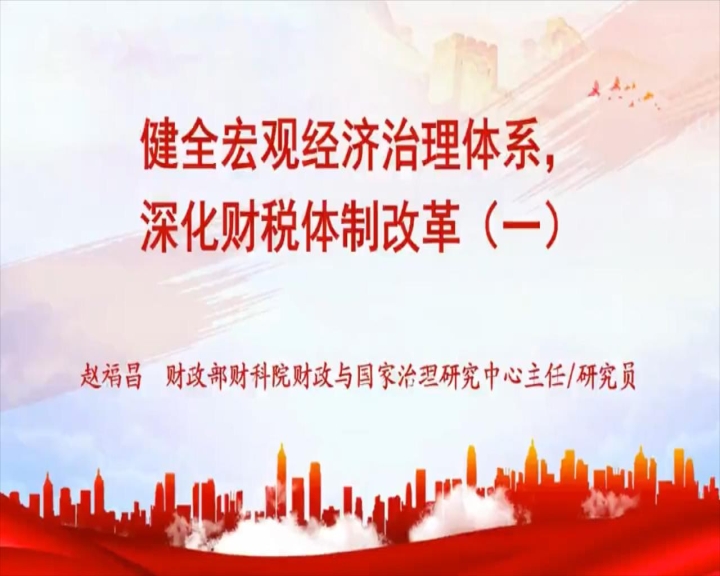 健全宏观经济治理体系，
深化财税体制改革（一）

赵福昌　财政部财科院财政与国家治理研究中心主任/研究员